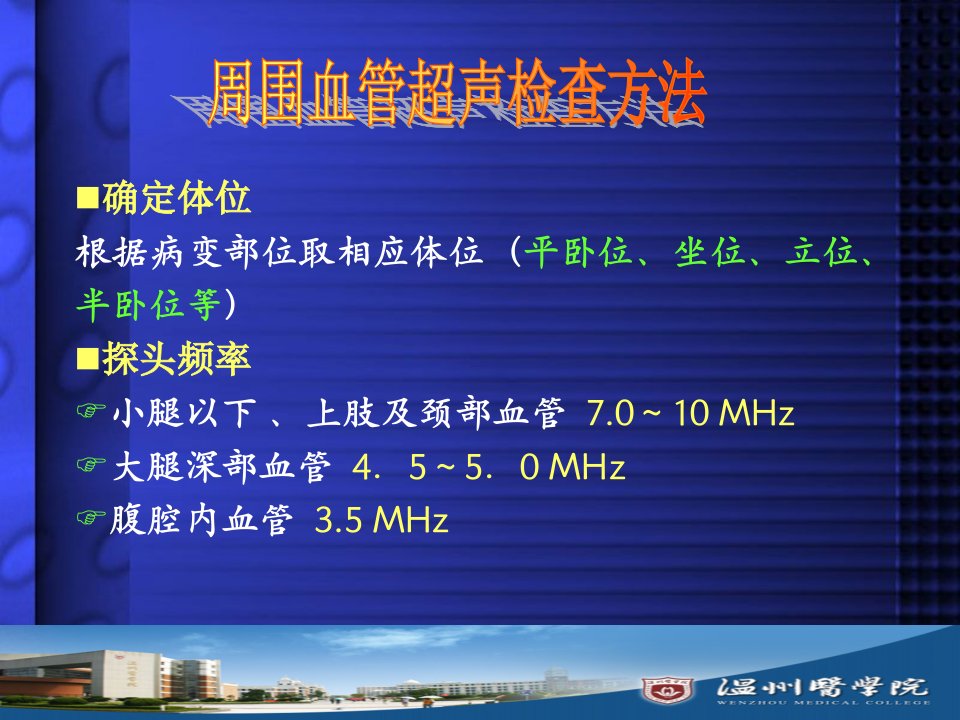 周围血管超声检查方法

■确定体位

根据病变部位取相应体位（平卧位、坐位、立位、半卧位等）

■探头频率

☞小腿以下 、上肢及颈部血管 7.0 ~ 10 MHz

☞大腿深部血管 4．5 ~ 5．0 MHz

☞腹腔内血管 3.5 MHz

温州医学院
WENZHOU MEDICAL COLLEGE